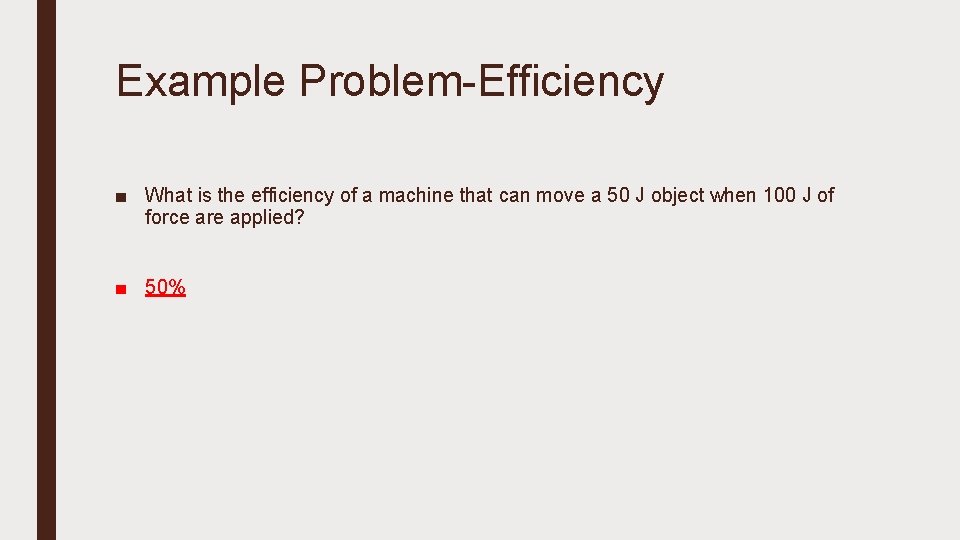 Example Problem-Efficiency

■ What is the efficiency of a machine that can move a 50 J object when 100 J of force are applied?

■ 50%